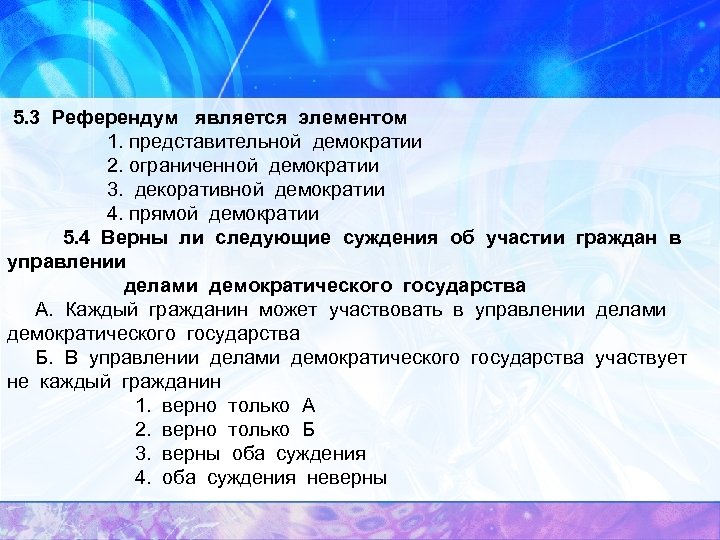 5.3 Референдум является элементом
1. представительной демократии
2. ограниченной демократии
3. декоративной демократии
4. прямой демократии

5.4 Верны ли следующие суждения об участии граждан в управлении
делами демократического государства

А. Каждый гражданин может участвовать в управлении делами демократического государства

Б. В управлении делами демократического государства участвует не каждый гражданин
1. верно только А
2. верно только Б
3. верны оба суждения
4. оба суждения неверны